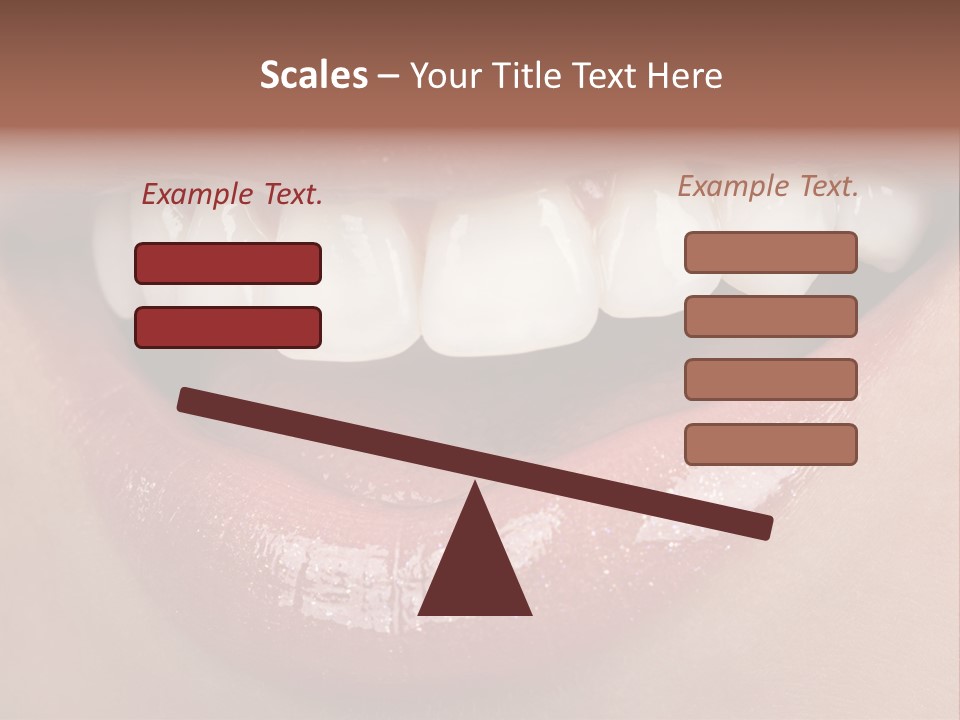 Scales – Your Title Text Here

Example Text.

Example Text.